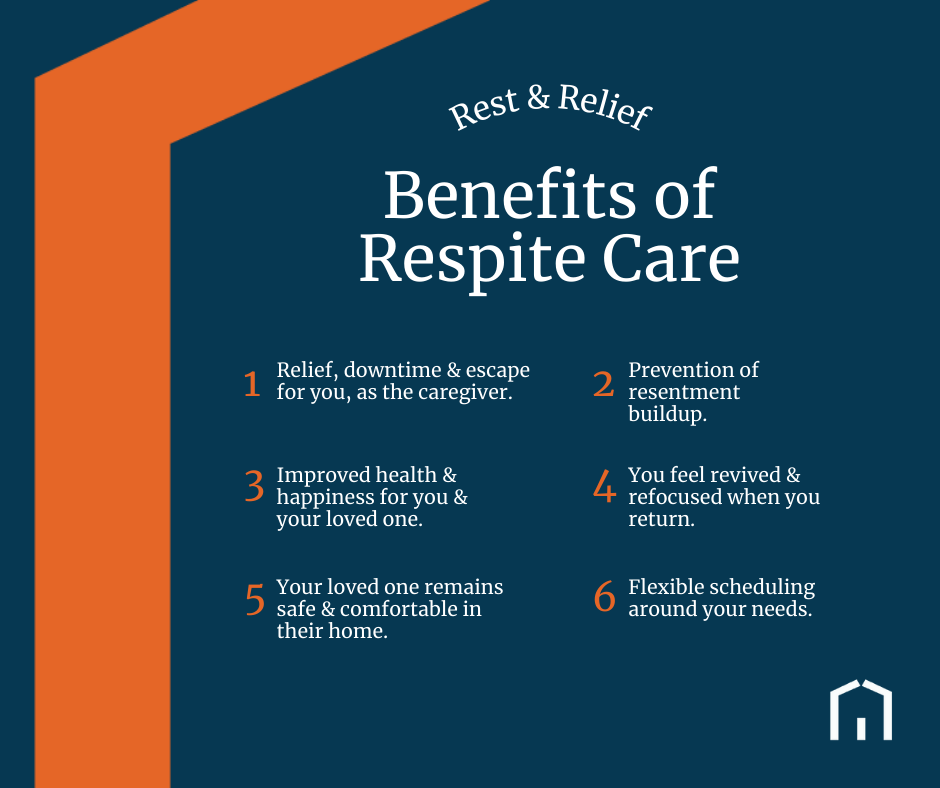 Rest & Relief

Benefits of Respite Care

1 Relief, downtime & escape for you, as the caregiver.

2 Prevention of resentment buildup.

3 Improved health & happiness for you & your loved one.

4 You feel revived & refocused when you return.

5 Your loved one remains safe & comfortable in their home.

6 Flexible scheduling around your needs.